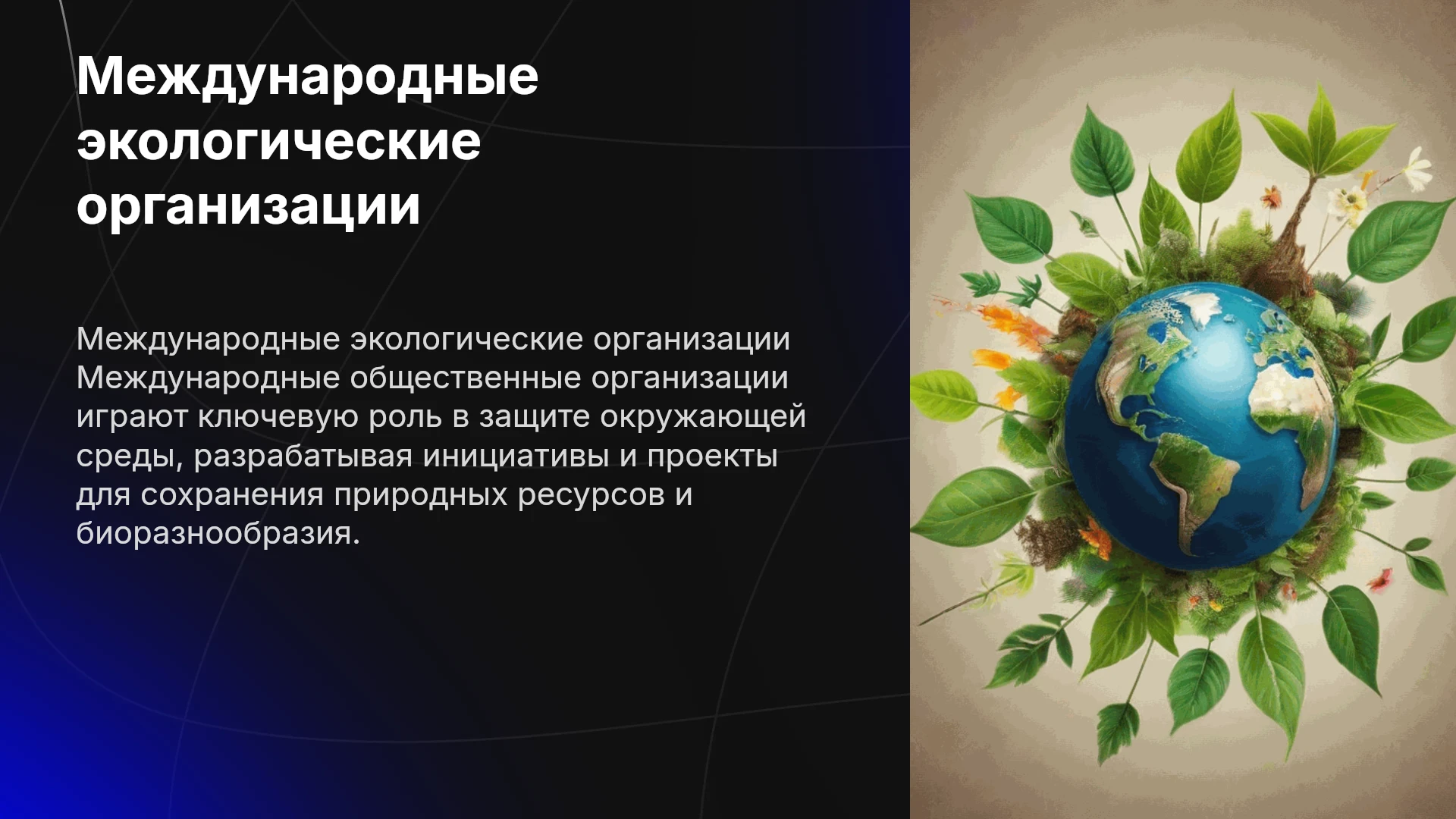 Международные экологические организации

Международные экологические организации Международные общественные организации играют ключевую роль в защите окружающей среды, разрабатывая инициативы и проекты для сохранения природных ресурсов и биоразнообразия.